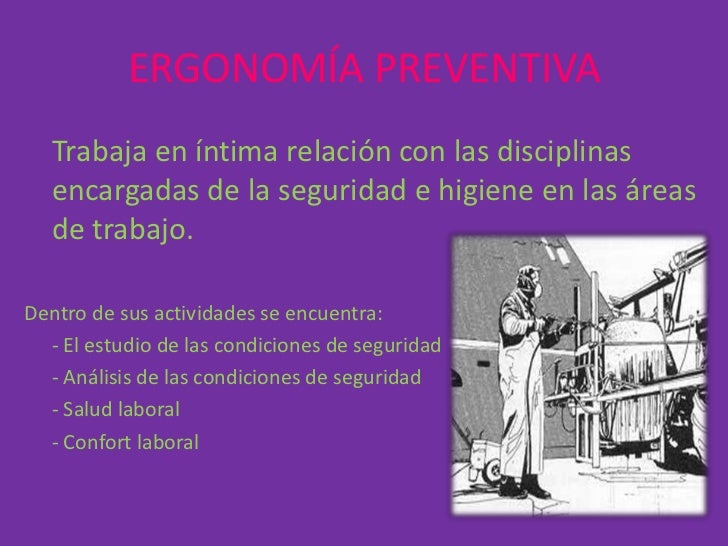 ERGONOMÍA PREVENTIVA

Trabaja en íntima relación con las disciplinas encargadas de la seguridad e higiene en las áreas de trabajo.

Dentro de sus actividades se encuentra:
- El estudio de las condiciones de seguridad
- Análisis de las condiciones de seguridad
- Salud laboral
- Confort laboral